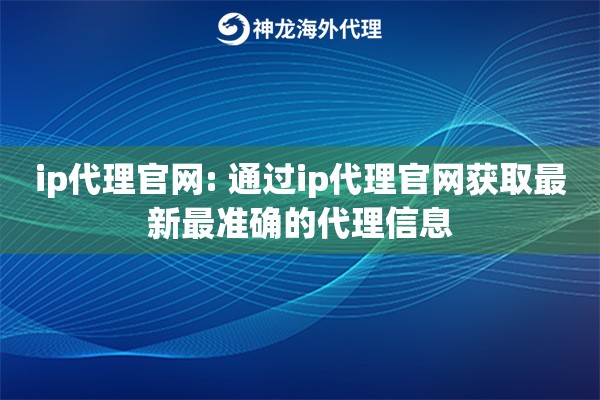 神龙海外代理

ip代理官网: 通过ip代理官网获取最新最准确的代理信息